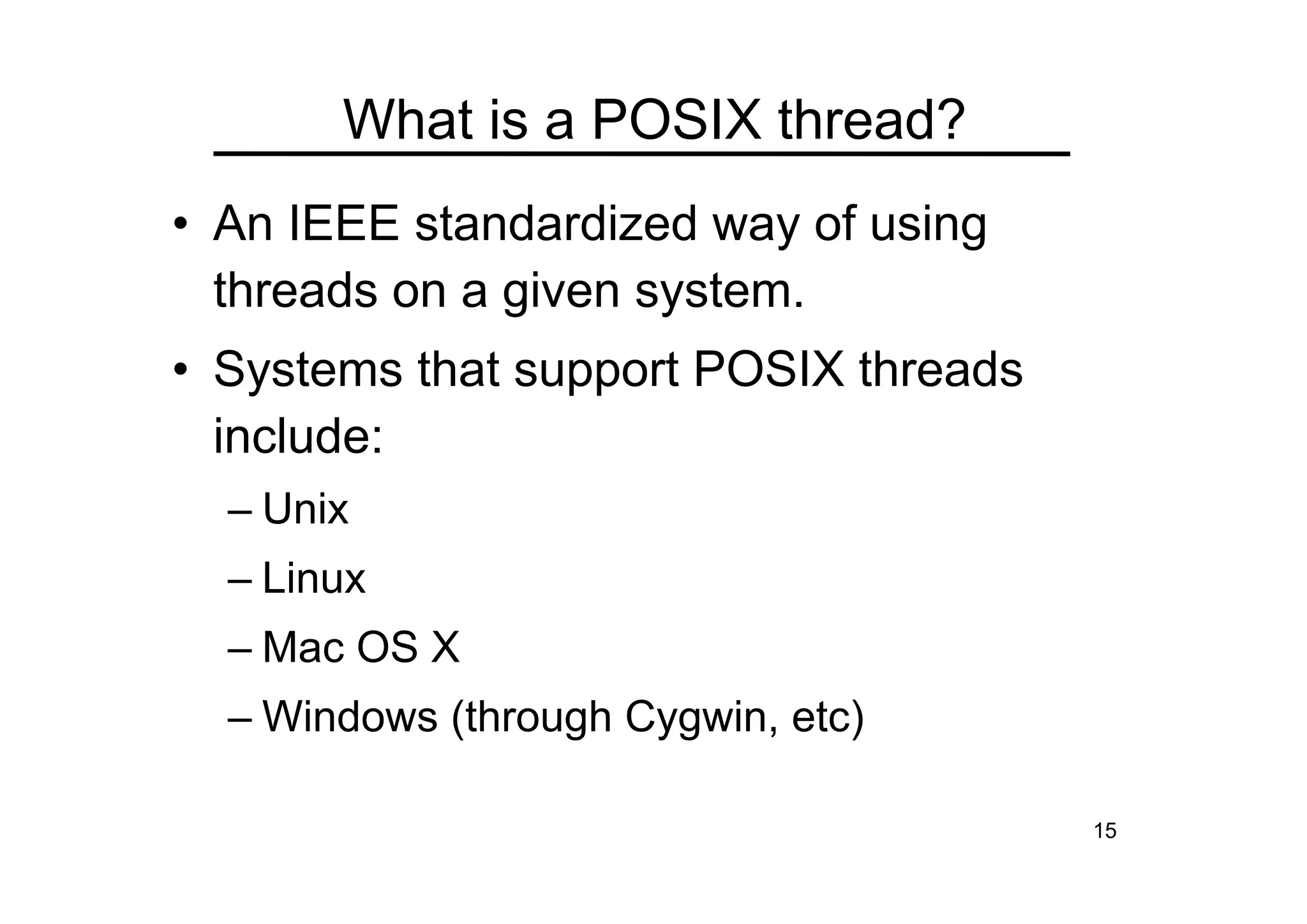 What is a POSIX thread?

• An IEEE standardized way of using threads on a given system.

• Systems that support POSIX threads include:

– Unix

– Linux

– Mac OS X

– Windows (through Cygwin, etc)

15